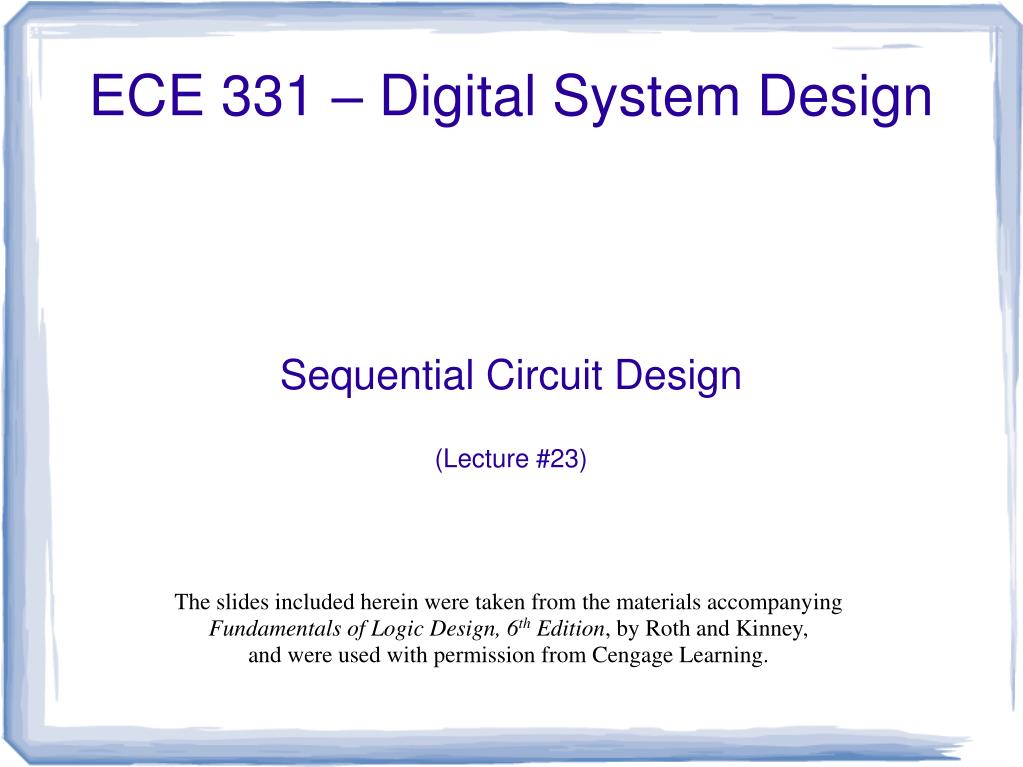 ECE 331 – Digital System Design

Sequential Circuit Design

(Lecture #23)

The slides included herein were taken from the materials accompanying Fundamentals of Logic Design, 6$^{th}$ Edition, by Roth and Kinney, and were used with permission from Cengage Learning.